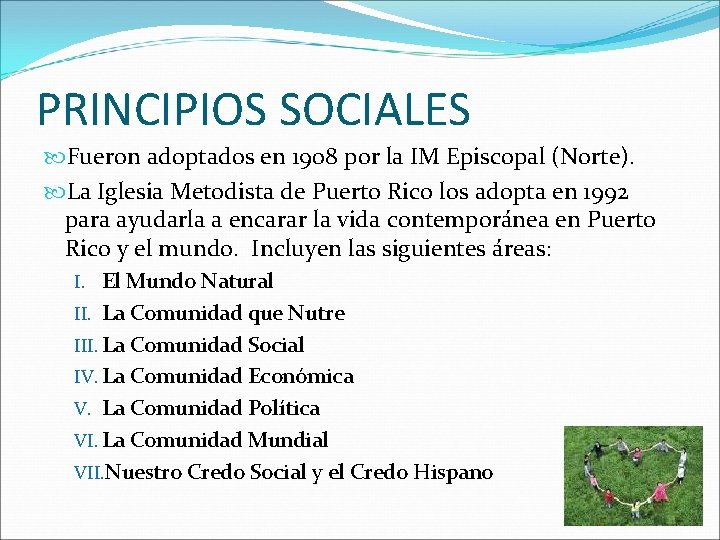 PRINCIPIOS SOCIALES

Fueron adoptados en 1908 por la IM Episcopal (Norte).

La Iglesia Metodista de Puerto Rico los adopta en 1992 para ayudarla a encarar la vida contemporánea en Puerto Rico y el mundo. Incluyen las siguientes áreas:

I. El Mundo Natural
II. La Comunidad que Nutre
III. La Comunidad Social
IV. La Comunidad Económica
V. La Comunidad Política
VI. La Comunidad Mundial
VII. Nuestro Credo Social y el Credo Hispano